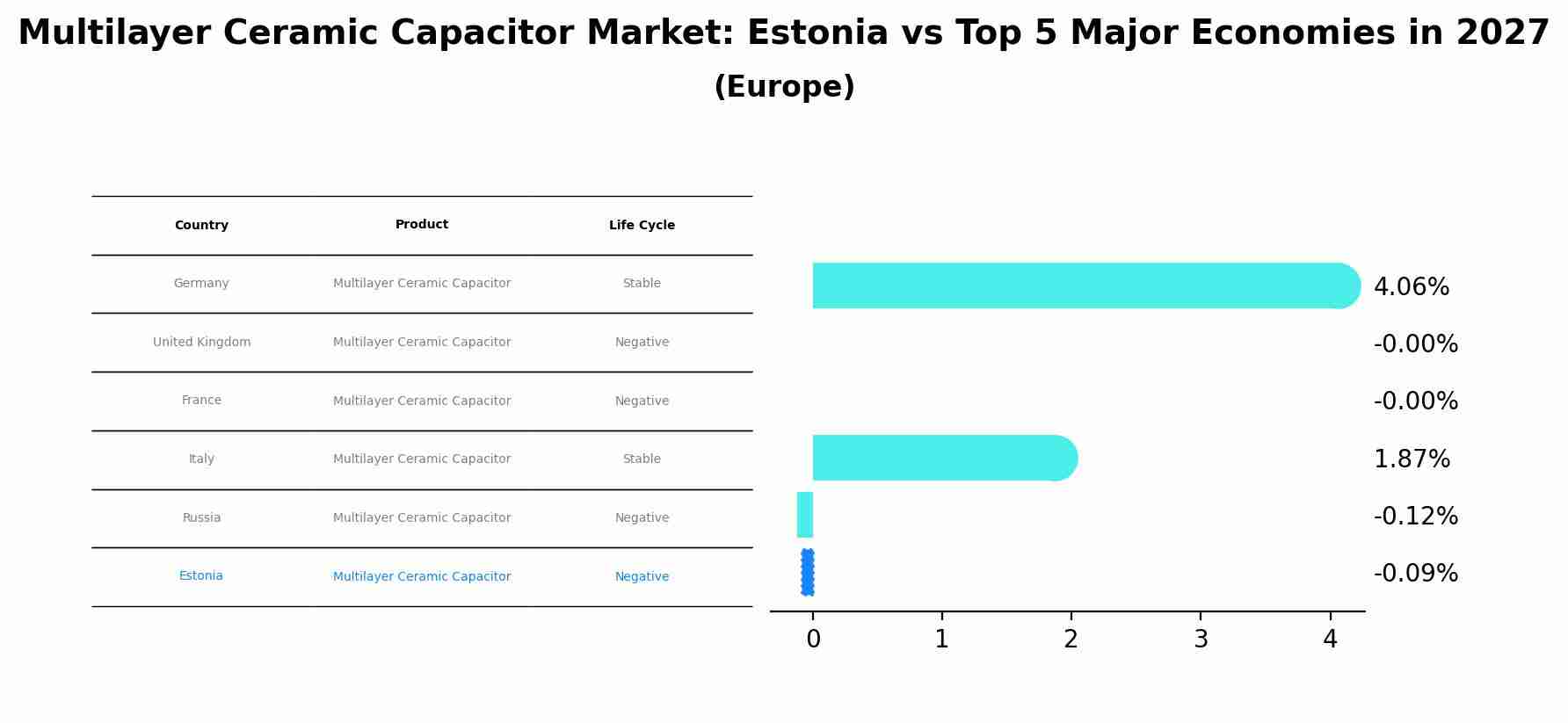 Multilayer Ceramic Capacitor Market: Estonia vs Top 5 Major Economies in 2027
(Europe)

| Country | Product | Life Cycle |
|---|---|---|
| Germany | Multilayer Ceramic Capacitor | Stable |
| United Kingdom | Multilayer Ceramic Capacitor | Negative |
| France | Multilayer Ceramic Capacitor | Negative |
| Italy | Multilayer Ceramic Capacitor | Stable |
| Russia | Multilayer Ceramic Capacitor | Negative |
| Estonia | Multilayer Ceramic Capacitor | Negative |

4.06%
-0.00%
-0.00%
1.87%
-0.12%
-0.09%

0
1
2
3
4